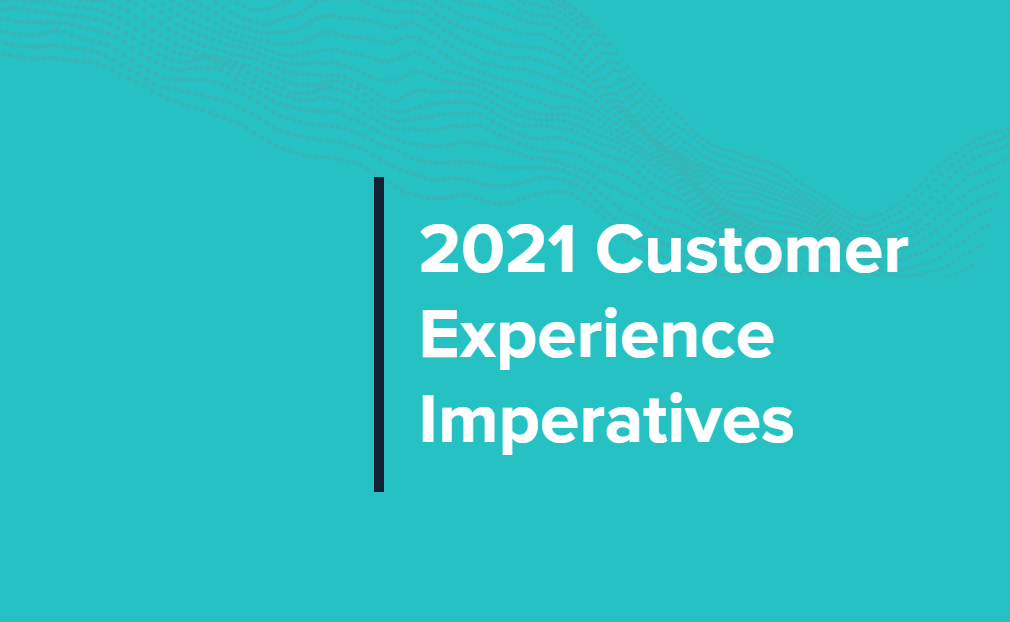 2021 Customer Experience Imperatives